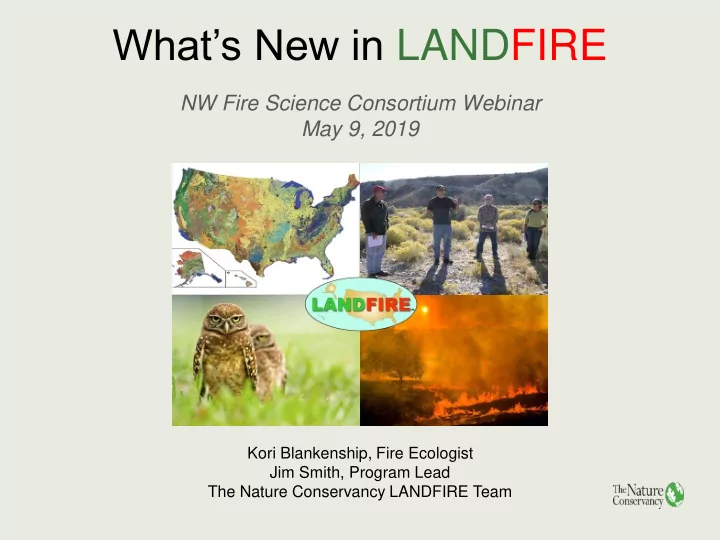 What's New in LANDFIRE

NW Fire Science Consortium Webinar
May 9, 2019

LANDFIRE

Kori Blankenship, Fire Ecologist
Jim Smith, Program Lead
The Nature Conservancy LANDFIRE Team

The Nature Conservancy